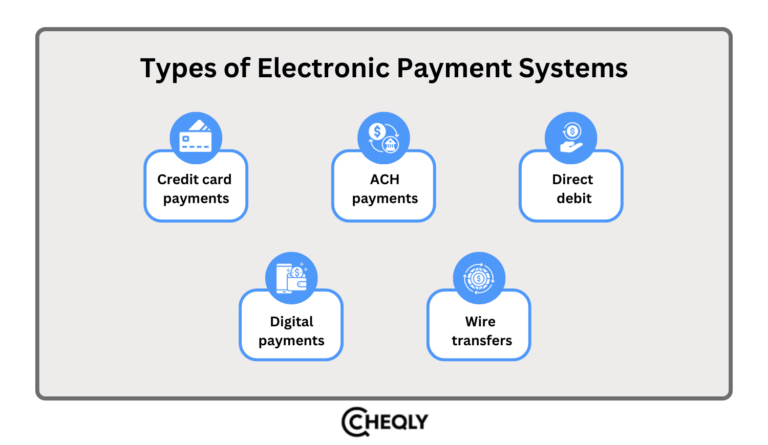 Types of Electronic Payment Systems

Credit card payments

ACH payments

Direct debit

Digital payments

Wire transfers

CHEQLY